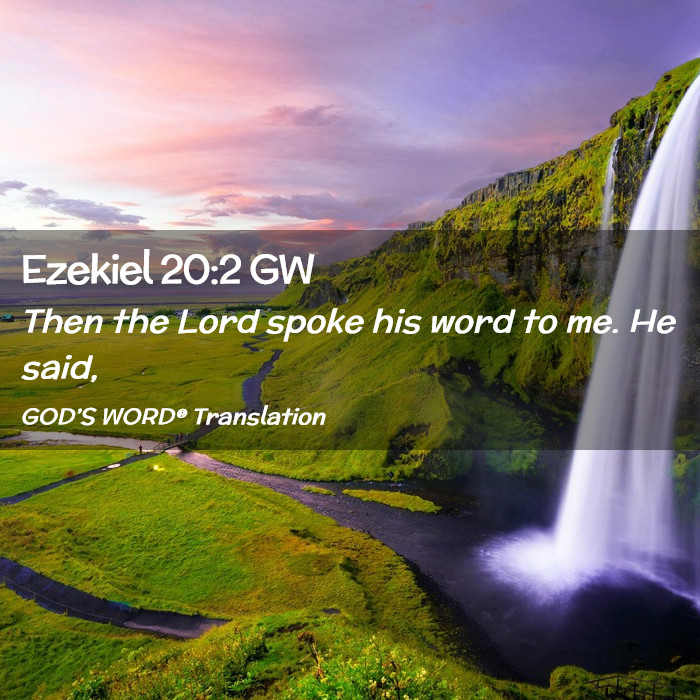 Ezekiel 20:2 GW

Then the Lord spoke his word to me. He said,

GOD'S WORD® Translation